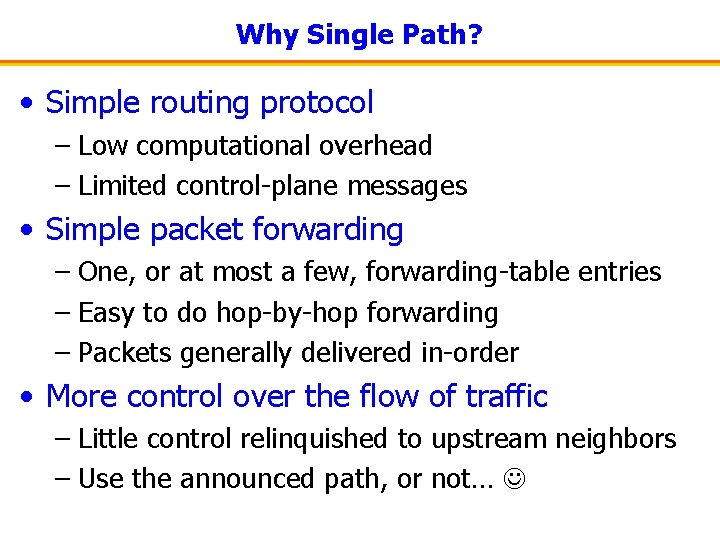 Why Single Path?

• Simple routing protocol
– Low computational overhead
– Limited control-plane messages

• Simple packet forwarding
– One, or at most a few, forwarding-table entries
– Easy to do hop-by-hop forwarding
– Packets generally delivered in-order

• More control over the flow of traffic
– Little control relinquished to upstream neighbors
– Use the announced path, or not… ☺